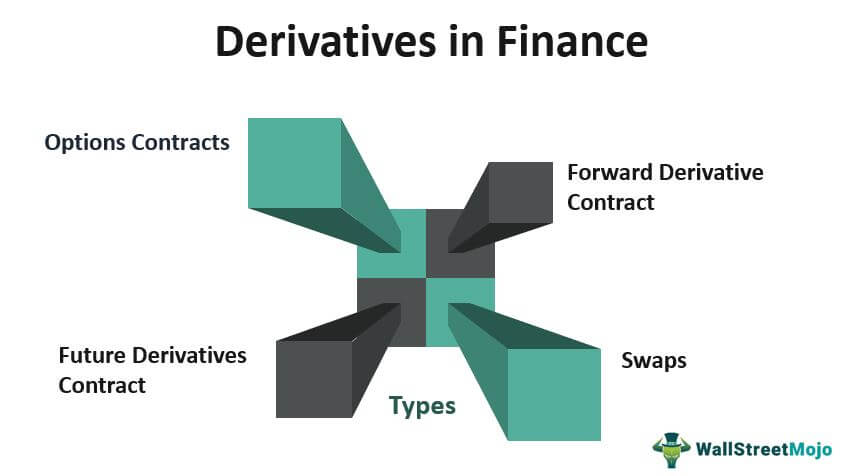 Derivatives in Finance

Options Contracts

Forward Derivative Contract

Future Derivatives Contract

Swaps

Types

WallStreetMojo